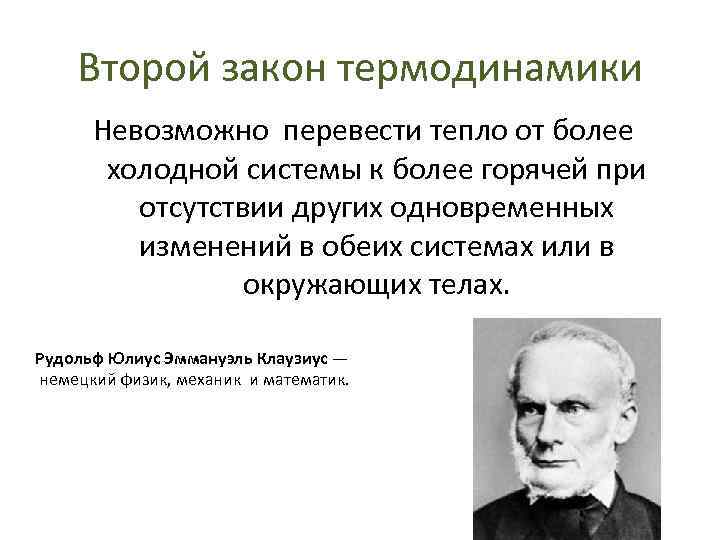 Второй закон термодинамики

Невозможно перевести тепло от более холодной системы к более горячей при отсутствии других одновременных изменений в обеих системах или в окружающих телах.

Рудольф Юлиус Эммануэль Клаузиус — немецкий физик, механик и математик.